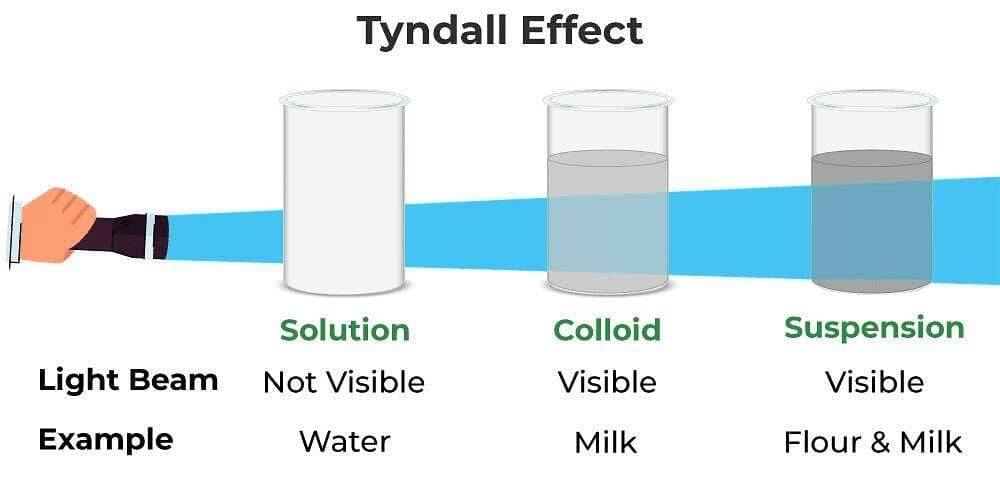 Tyndall Effect

| | Solution | Colloid | Suspension |
|---|---|---|---|
| Light Beam | Not Visible | Visible | Visible |
| Example | Water | Milk | Flour & Milk |